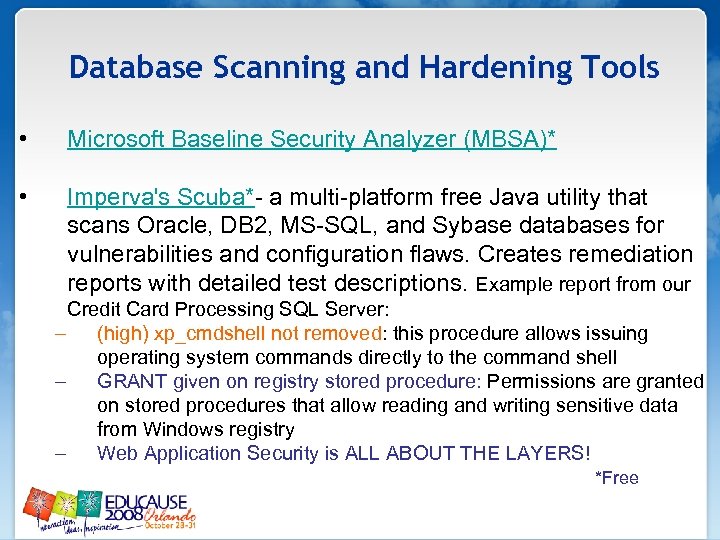 Database Scanning and Hardening Tools

• Microsoft Baseline Security Analyzer (MBSA)*

• Imperva's Scuba*- a multi-platform free Java utility that scans Oracle, DB2, MS-SQL, and Sybase databases for vulnerabilities and configuration flaws. Creates remediation reports with detailed test descriptions. Example report from our Credit Card Processing SQL Server:

– (high) xp_cmdshell not removed: this procedure allows issuing operating system commands directly to the command shell

– GRANT given on registry stored procedure: Permissions are granted on stored procedures that allow reading and writing sensitive data from Windows registry

– Web Application Security is ALL ABOUT THE LAYERS!

*Free

EDUCAUSE 2008 Orlando October 28-31
Innovation, Ideas, Inspiration